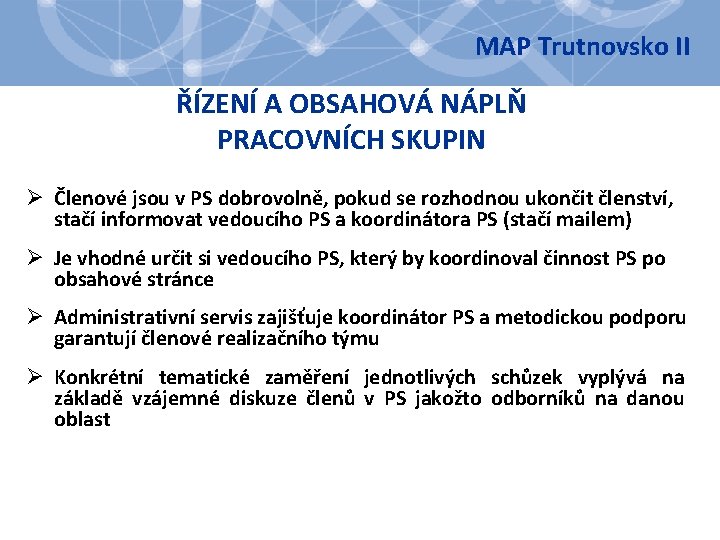 MAP Trutnovsko II

ŘÍZENÍ A OBSAHOVÁ NÁPLŇ PRACOVNÍCH SKUPIN

➢ Členové jsou v PS dobrovolně, pokud se rozhodnou ukončit členství, stačí informovat vedoucího PS a koordinátora PS (stačí mailem)

➢ Je vhodné určit si vedoucího PS, který by koordinoval činnost PS po obsahové stránce

➢ Administrativní servis zajišťuje koordinátor PS a metodickou podporu garantují členové realizačního týmu

➢ Konkrétní tematické zaměření jednotlivých schůzek vyplývá na základě vzájemné diskuze členů v PS jakožto odborníků na danou oblast